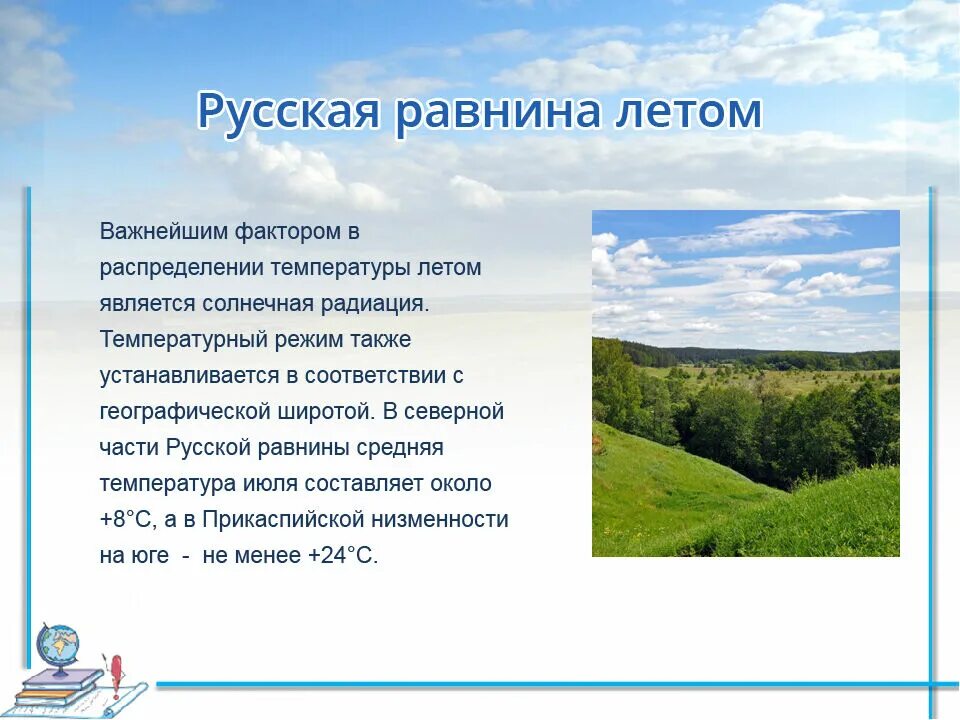 Русская равнина летом

Важнейшим фактором в распределении температуры летом является солнечная радиация. Температурный режим также устанавливается в соответствии с географической широтой. В северной части Русской равнины средняя температура июля составляет около +8°С, а в Прикаспийской низменности на юге - не менее +24°С.